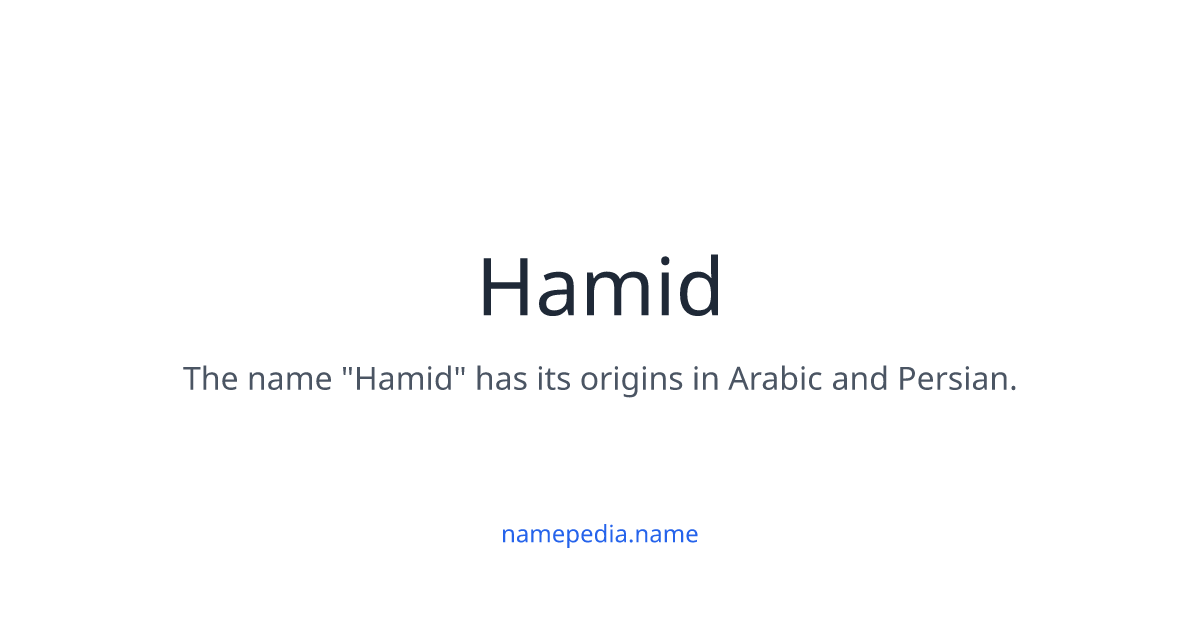 Hamid

The name "Hamid" has its origins in Arabic and Persian.

namepedia.name